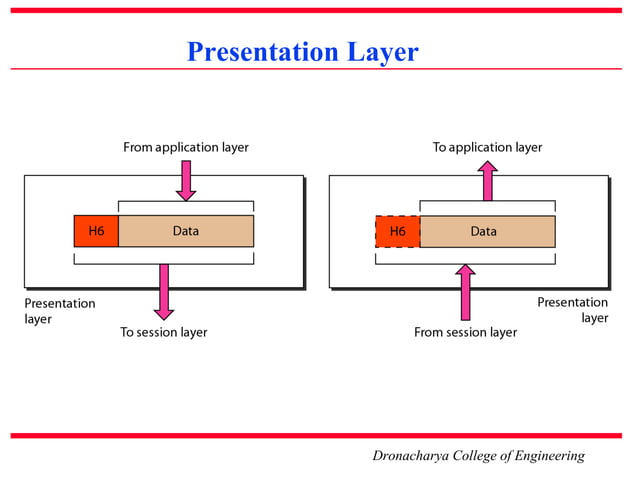 Presentation Layer

From application layer

H6

Data

Presentation layer

To session layer

To application layer

H6

Data

Presentation layer

From session layer

Dronacharya College of Engineering